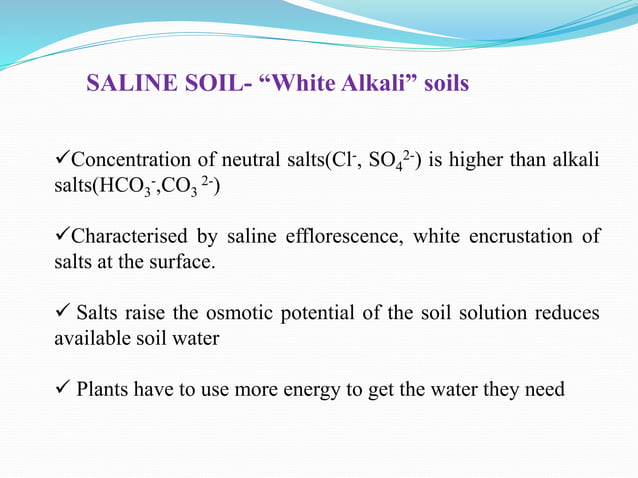 SALINE SOIL- “White Alkali” soils

✓Concentration of neutral salts($Cl^-$, $SO_4^{2-}$) is higher than alkali salts($HCO_3^-$,$CO_3^{2-}$)

✓Characterised by saline efflorescence, white encrustation of salts at the surface.

✓ Salts raise the osmotic potential of the soil solution reduces available soil water

✓ Plants have to use more energy to get the water they need